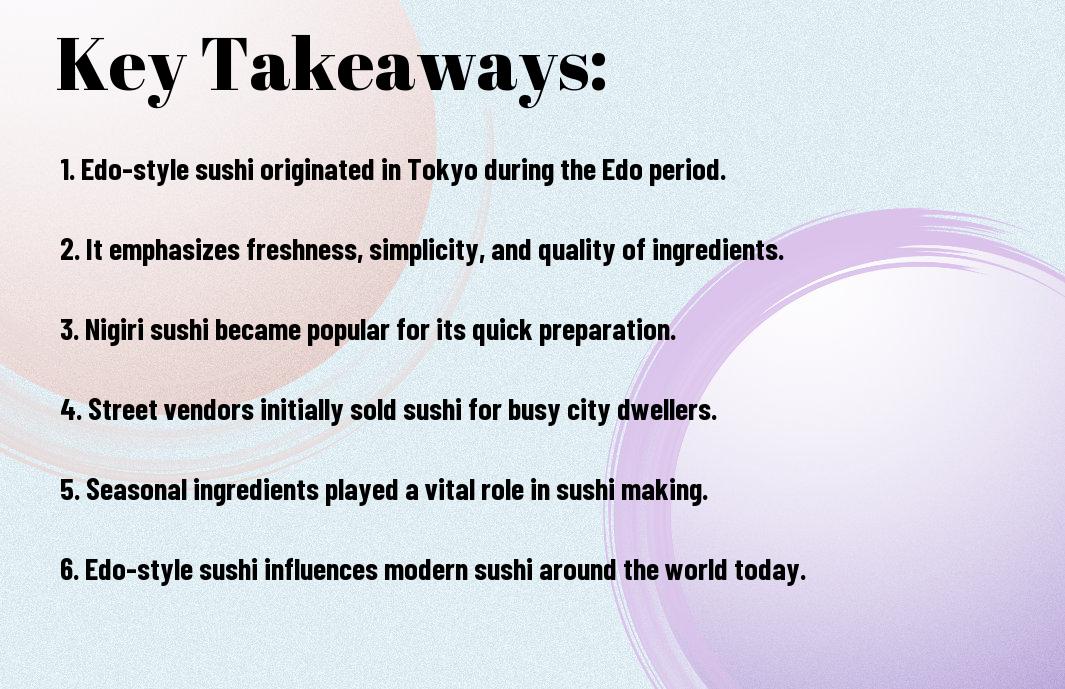 Key Takeaways:

1. Edo-style sushi originated in Tokyo during the Edo period.

2. It emphasizes freshness, simplicity, and quality of ingredients.

3. Nigiri sushi became popular for its quick preparation.

4. Street vendors initially sold sushi for busy city dwellers.

5. Seasonal ingredients played a vital role in sushi making.

6. Edo-style sushi influences modern sushi around the world today.